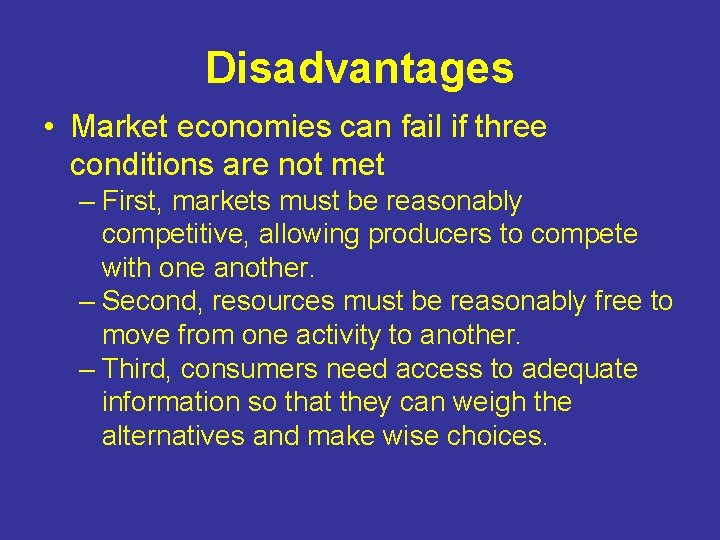 Disadvantages

• Market economies can fail if three conditions are not met

– First, markets must be reasonably competitive, allowing producers to compete with one another.

– Second, resources must be reasonably free to move from one activity to another.

– Third, consumers need access to adequate information so that they can weigh the alternatives and make wise choices.